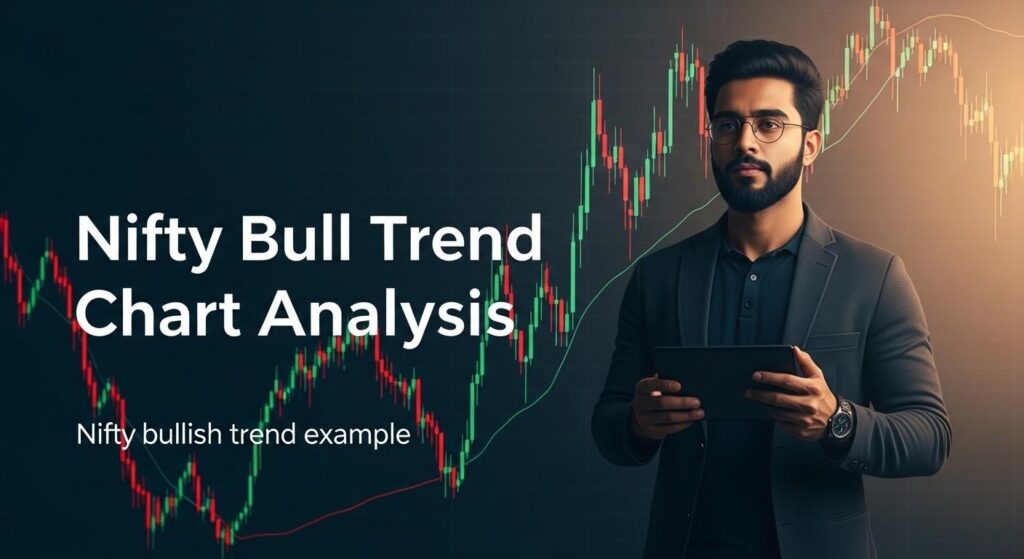 Nifty Bull Trend Chart Analysis

Nifty bullish trend example